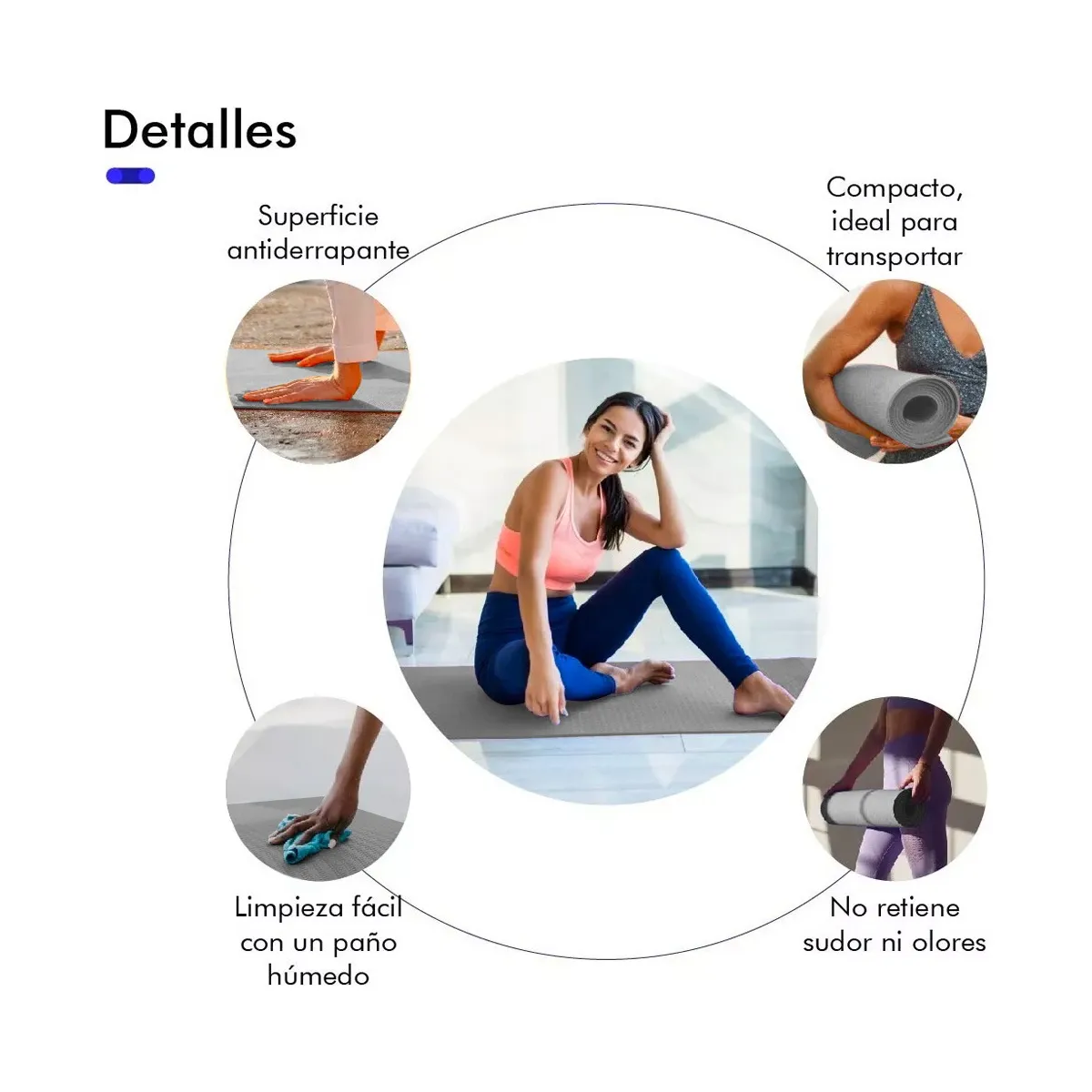 Detalles

Superficie antiderrapante

Compacto, ideal para transportar

Limpieza fácil con un paño húmedo

No retiene sudor ni olores